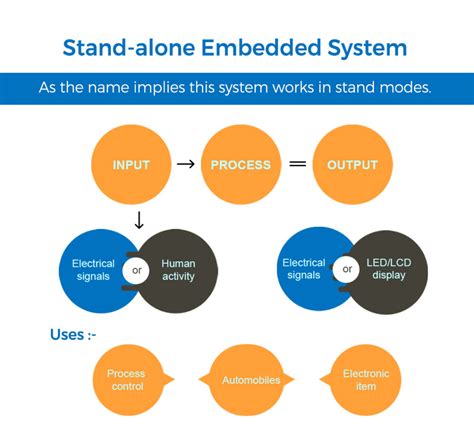 Stand-alone Embedded System

As the name implies this system works in stand modes.

INPUT → PROCESS = OUTPUT

↓

Electrical signals or Human activity

Electrical signals or LED/LCD display

Uses :-

Process control

Automobiles

Electronic item